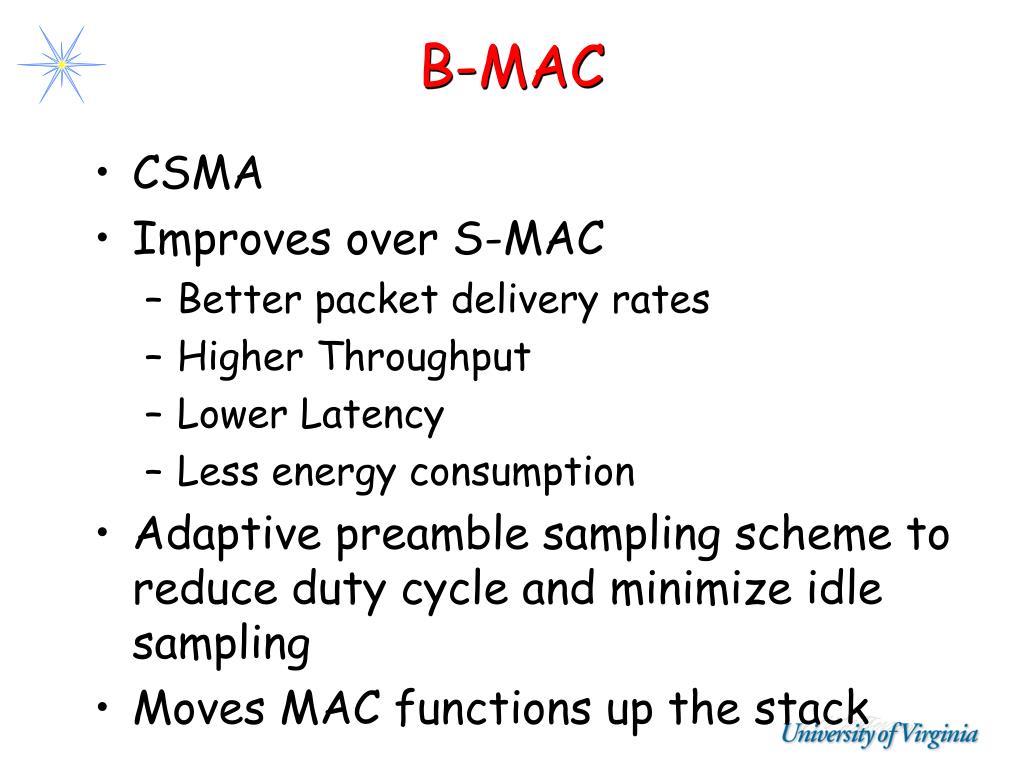 B-MAC

• CSMA
• Improves over S-MAC
– Better packet delivery rates
– Higher Throughput
– Lower Latency
– Less energy consumption
• Adaptive preamble sampling scheme to reduce duty cycle and minimize idle sampling
• Moves MAC functions up the stack

University of Virginia